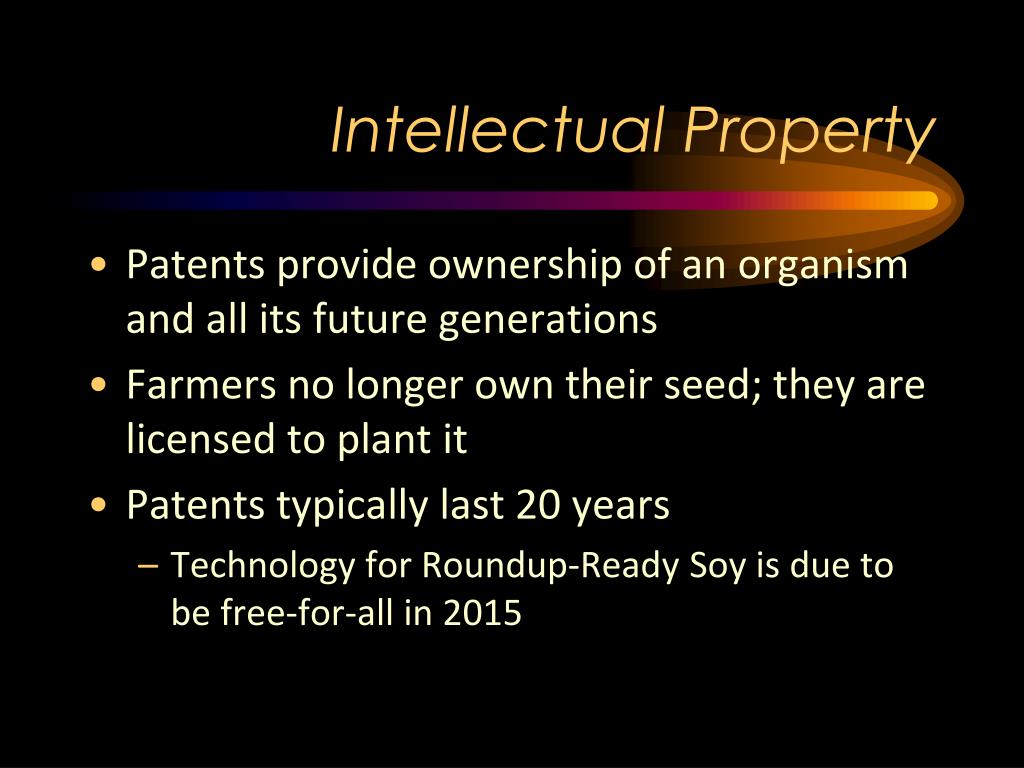 Intellectual Property

• Patents provide ownership of an organism and all its future generations

• Farmers no longer own their seed; they are licensed to plant it

• Patents typically last 20 years

– Technology for Roundup-Ready Soy is due to be free-for-all in 2015